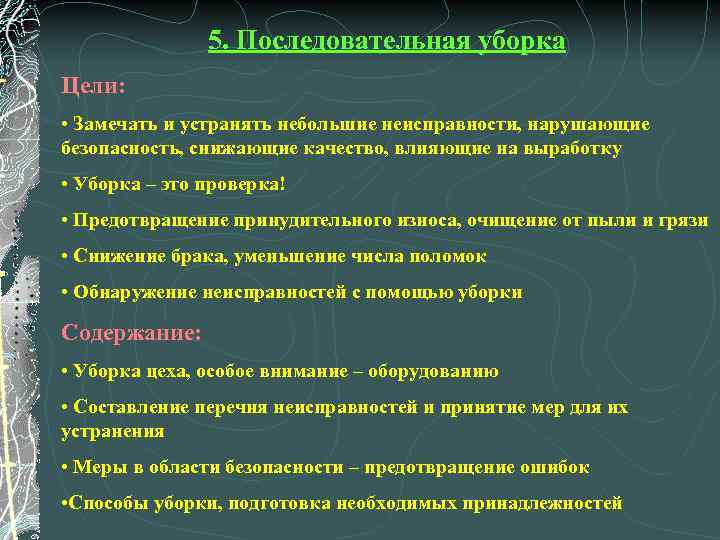 5. Последовательная уборка

Цели:

• Замечать и устранять небольшие неисправности, нарушающие безопасность, снижающие качество, влияющие на выработку

• Уборка – это проверка!

• Предотвращение принудительного износа, очищение от пыли и грязи

• Снижение брака, уменьшение числа поломок

• Обнаружение неисправностей с помощью уборки

Содержание:

• Уборка цеха, особое внимание – оборудованию

• Составление перечня неисправностей и принятие мер для их устранения

• Меры в области безопасности – предотвращение ошибок

•Способы уборки, подготовка необходимых принадлежностей